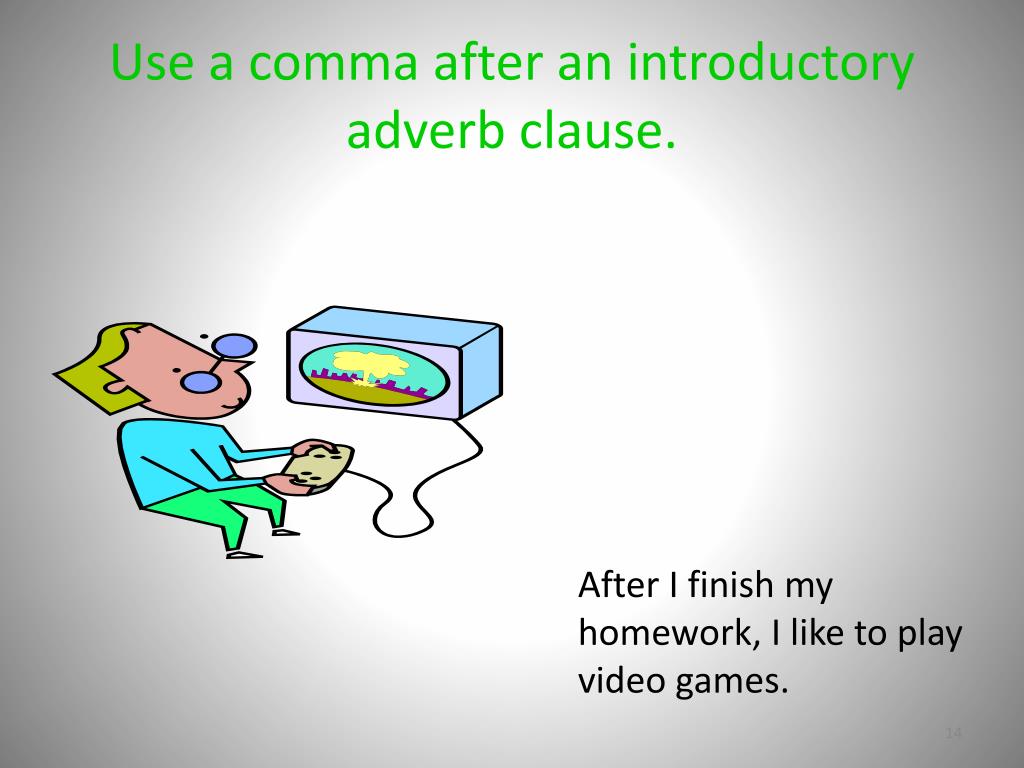 Use a comma after an introductory adverb clause.

After I finish my homework, I like to play video games.

14